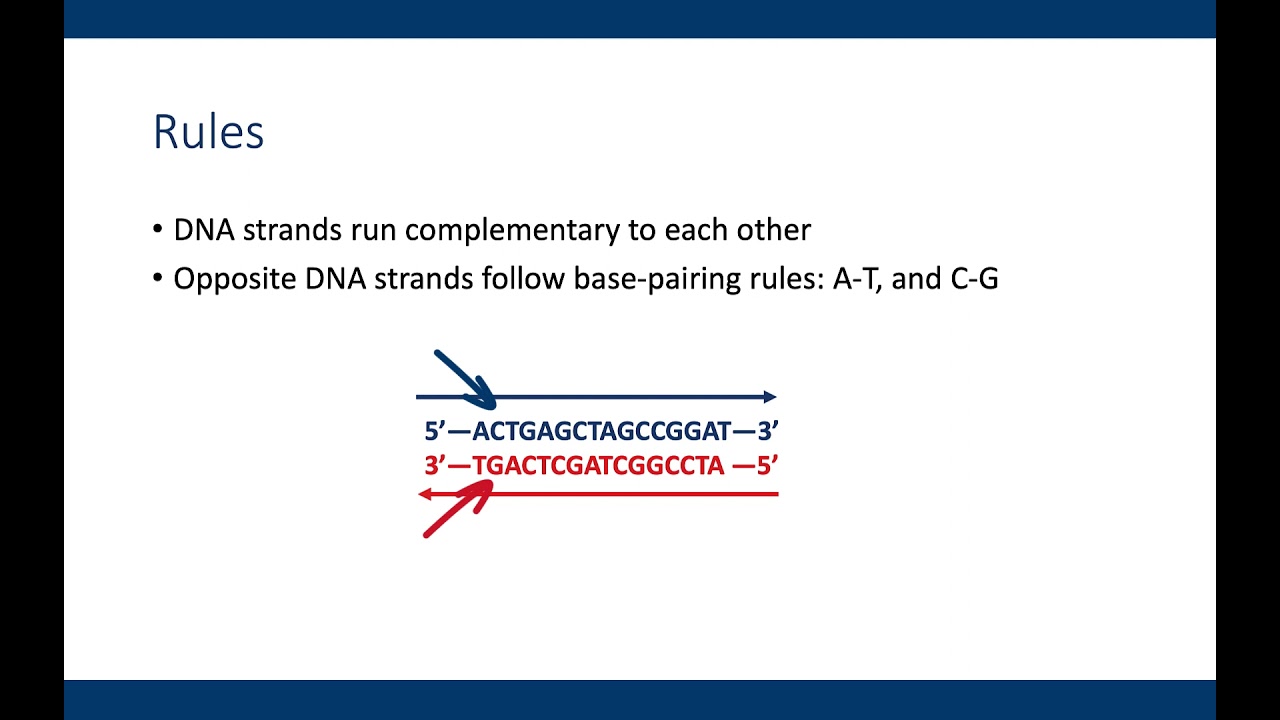 Rules

• DNA strands run complementary to each other
• Opposite DNA strands follow base-pairing rules: A-T, and C-G

5’—ACTGAGCTAGCCGGAT—3’
3’—TGACTCGATCGGCCTA —5’